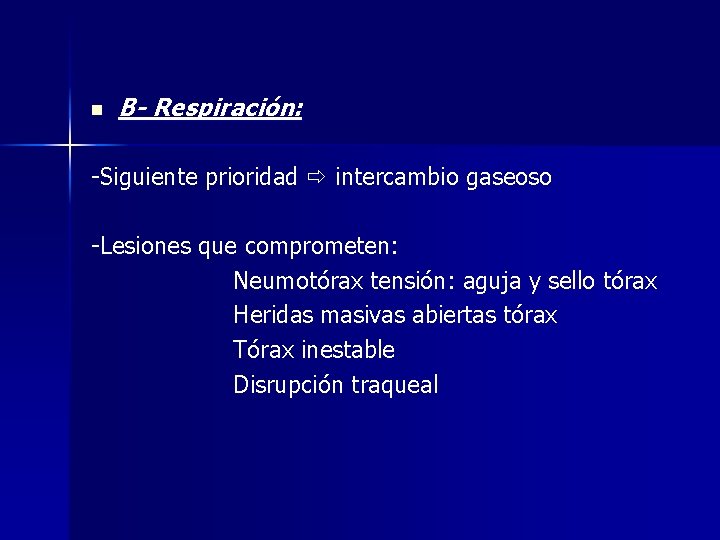 ▪ B- Respiración:

-Siguiente prioridad ⇨ intercambio gaseoso

-Lesiones que comprometen:
Neumotórax tensión: aguja y sello tórax
Heridas masivas abiertas tórax
Tórax inestable
Disrupción traqueal